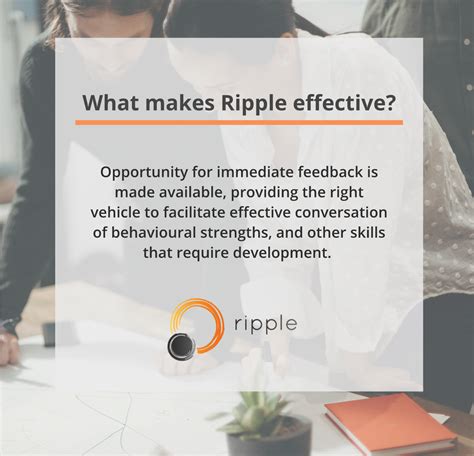 What makes Ripple effective?

Opportunity for immediate feedback is made available, providing the right vehicle to facilitate effective conversation of behavioural strengths, and other skills that require development.

ripple